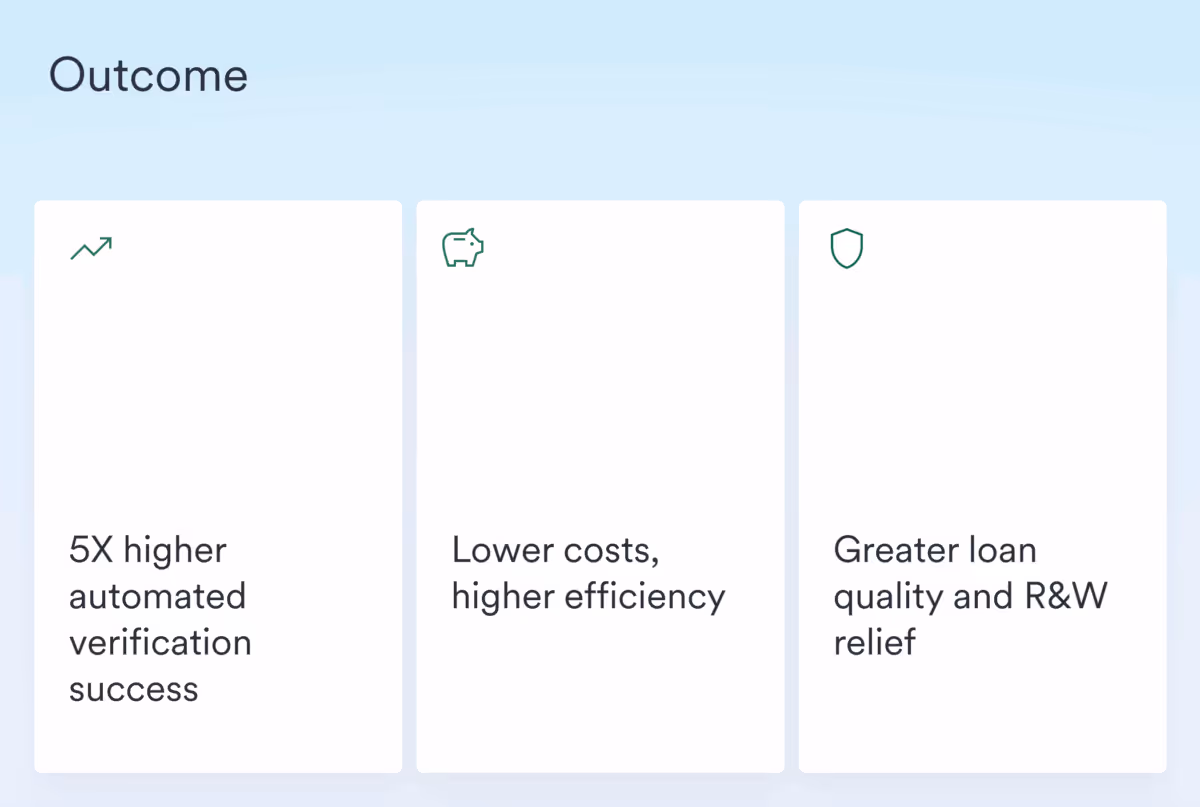 Outcome

5X higher automated verification success

Lower costs, higher efficiency

Greater loan quality and R&W relief